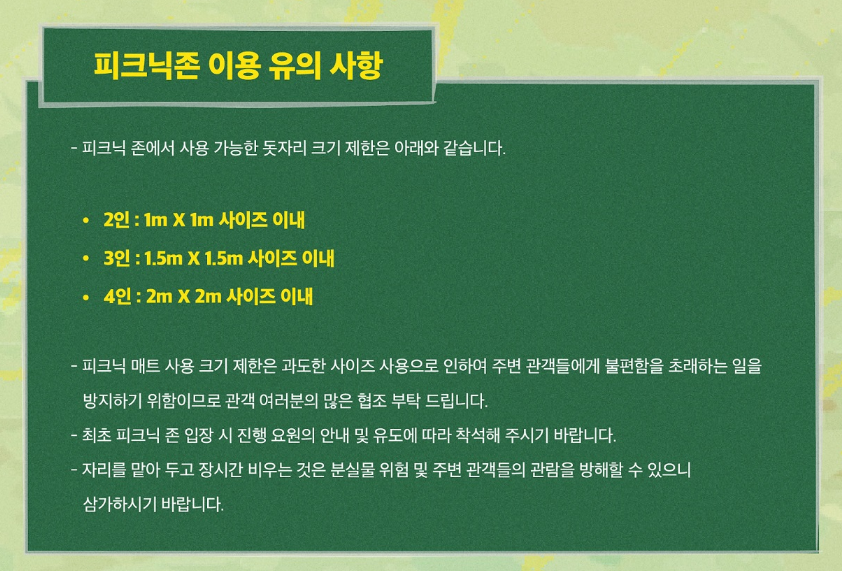 피크닉존 이용 유의 사항

- 피크닉 존에서 사용 가능한 돗자리 크기 제한은 아래와 같습니다.

• 2인 : 1m X 1m 사이즈 이내
• 3인 : 1.5m X 1.5m 사이즈 이내
• 4인 : 2m X 2m 사이즈 이내

- 피크닉 매트 사용 크기 제한은 과도한 사이즈 사용으로 인하여 주변 관객들에게 불편함을 초래하는 일을 방지하기 위함이므로 관객 여러분의 많은 협조 부탁 드립니다.
- 최초 피크닉 존 입장 시 진행 요원의 안내 및 유도에 따라 착석해 주시기 바랍니다.
- 자리를 맡아 두고 장시간 비우는 것은 분실물 위험 및 주변 관객들의 관람을 방해할 수 있으니 삼가하시기 바랍니다.